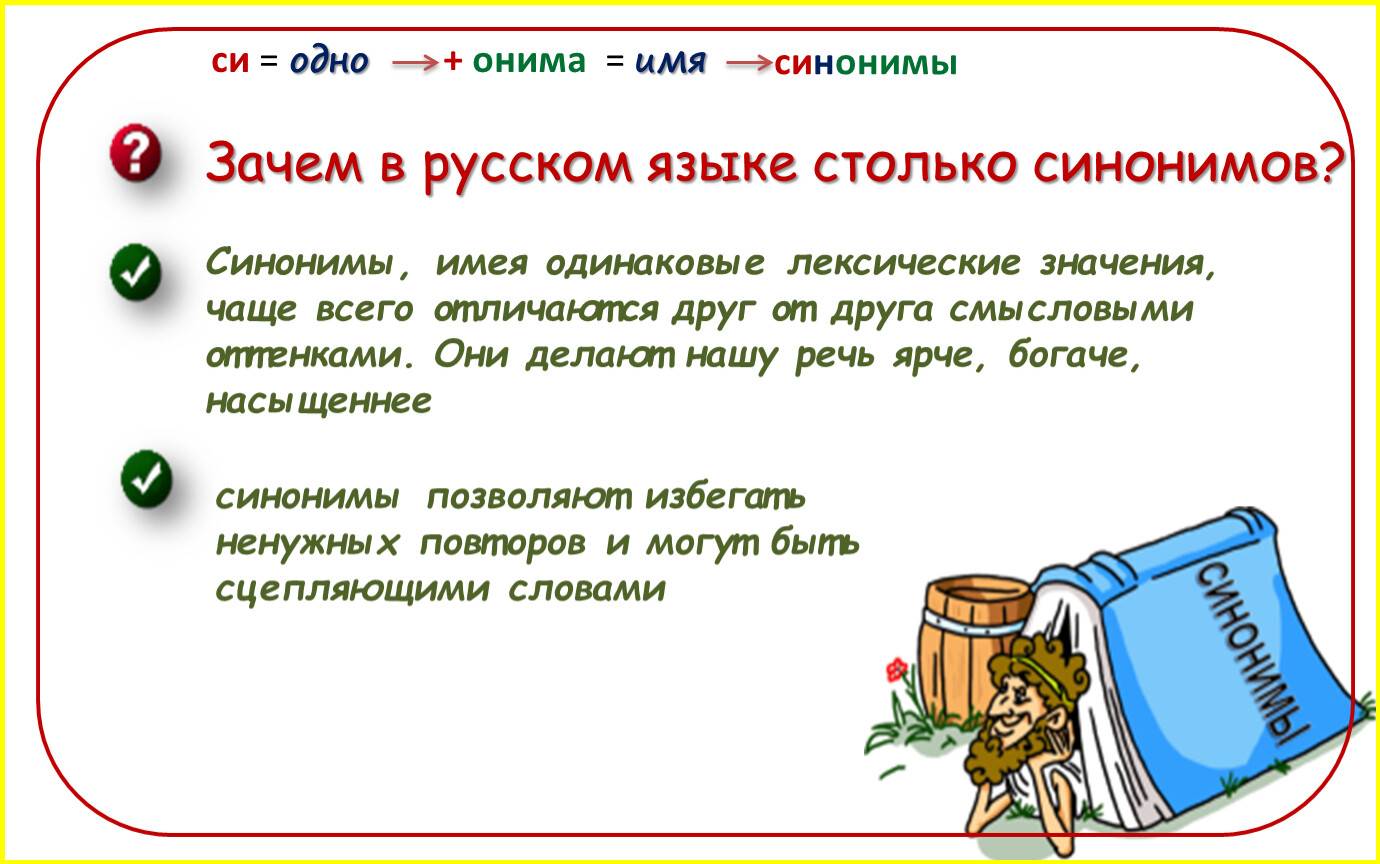 си = одно → + онима = имя → синонимы

Зачем в русском языке столько синонимов?

Синонимы, имея одинаковые лексические значения, чаще всего отличаются друг от друга смысловыми оттенками. Они делают нашу речь ярче, богаче, насыщеннее

синонимы позволяют избегать ненужных повторов и могут быть сцепляющими словами

СИНОНИМЫ